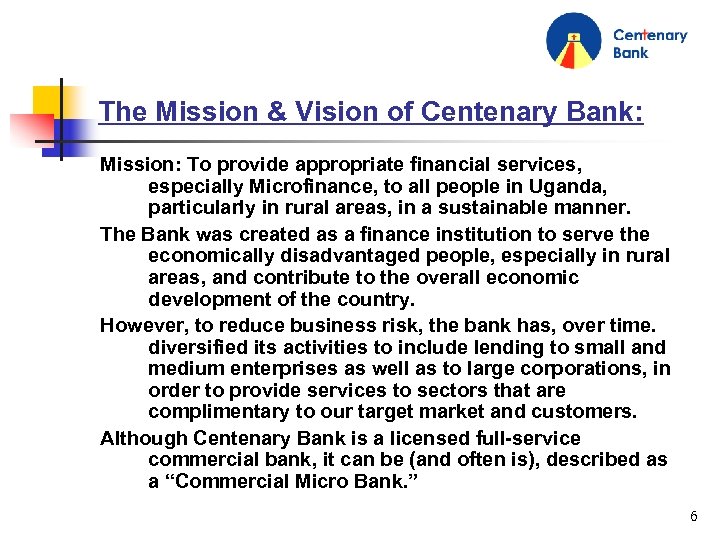 Centenary Bank

The Mission & Vision of Centenary Bank:

Mission: To provide appropriate financial services, especially Microfinance, to all people in Uganda, particularly in rural areas, in a sustainable manner.

The Bank was created as a finance institution to serve the economically disadvantaged people, especially in rural areas, and contribute to the overall economic development of the country.

However, to reduce business risk, the bank has, over time. diversified its activities to include lending to small and medium enterprises as well as to large corporations, in order to provide services to sectors that are complimentary to our target market and customers.

Although Centenary Bank is a licensed full-service commercial bank, it can be (and often is), described as a “Commercial Micro Bank.”

6